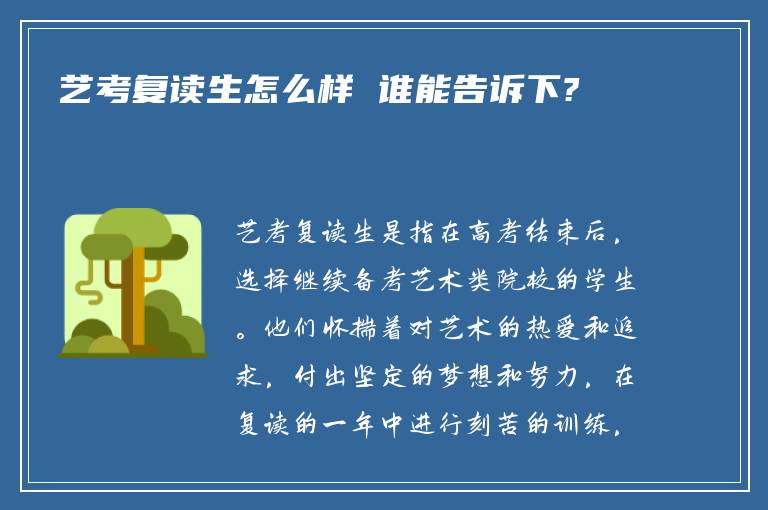 艺考复读生怎么样 谁能告诉下?

艺考复读生是指在高考结束后，选择继续备考艺术类院校的学生。他们怀揣着对艺术的热爱和追求，付出坚定的梦想和努力，在复读的一年中进行刻苦的训练，